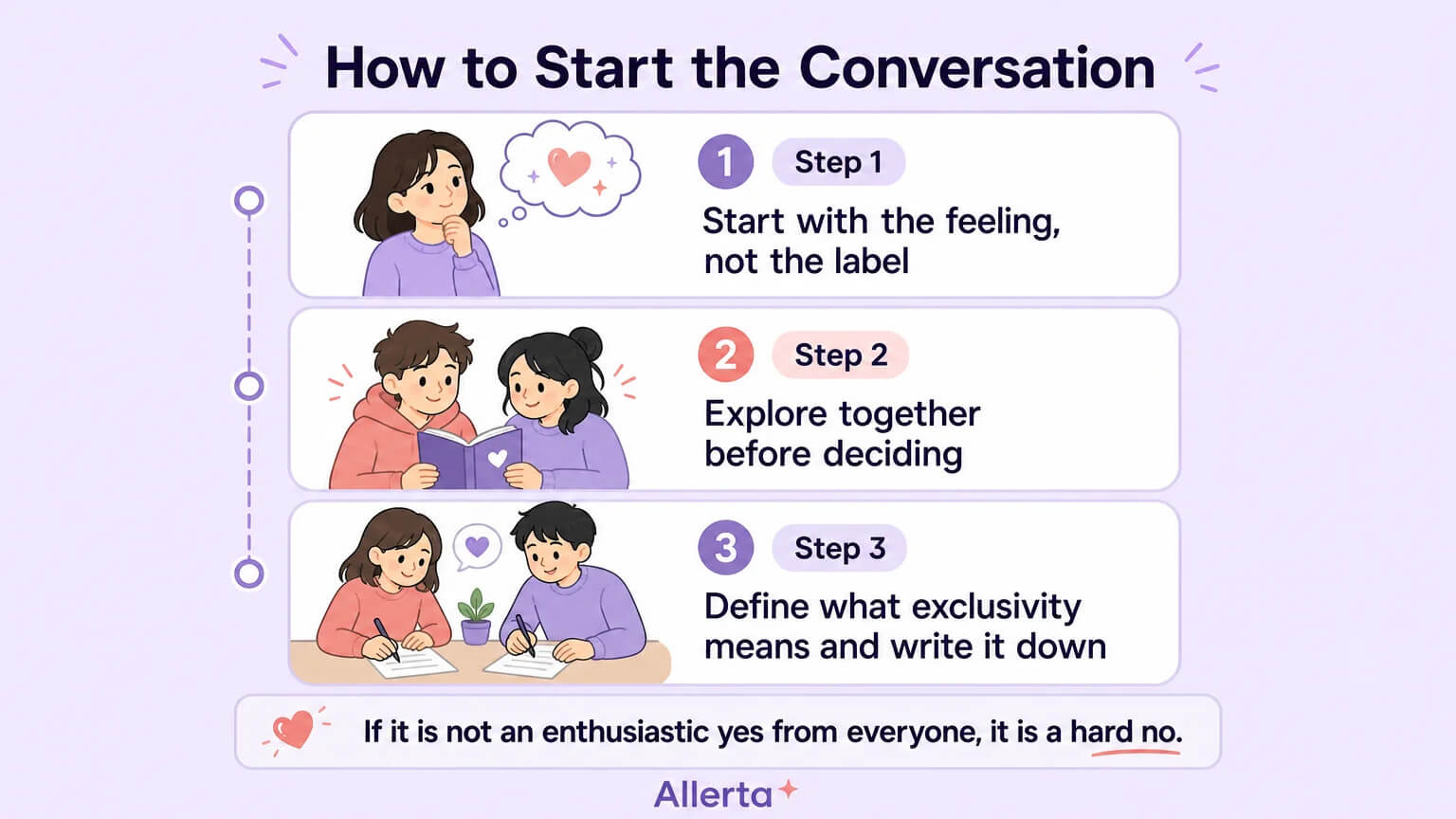 How to Start the Conversation

1 Step 1
Start with the feeling, not the label

2 Step 2
Explore together before deciding

3 Step 3
Define what exclusivity means and write it down

If it is not an enthusiastic yes from everyone, it is a hard no.

Allerta